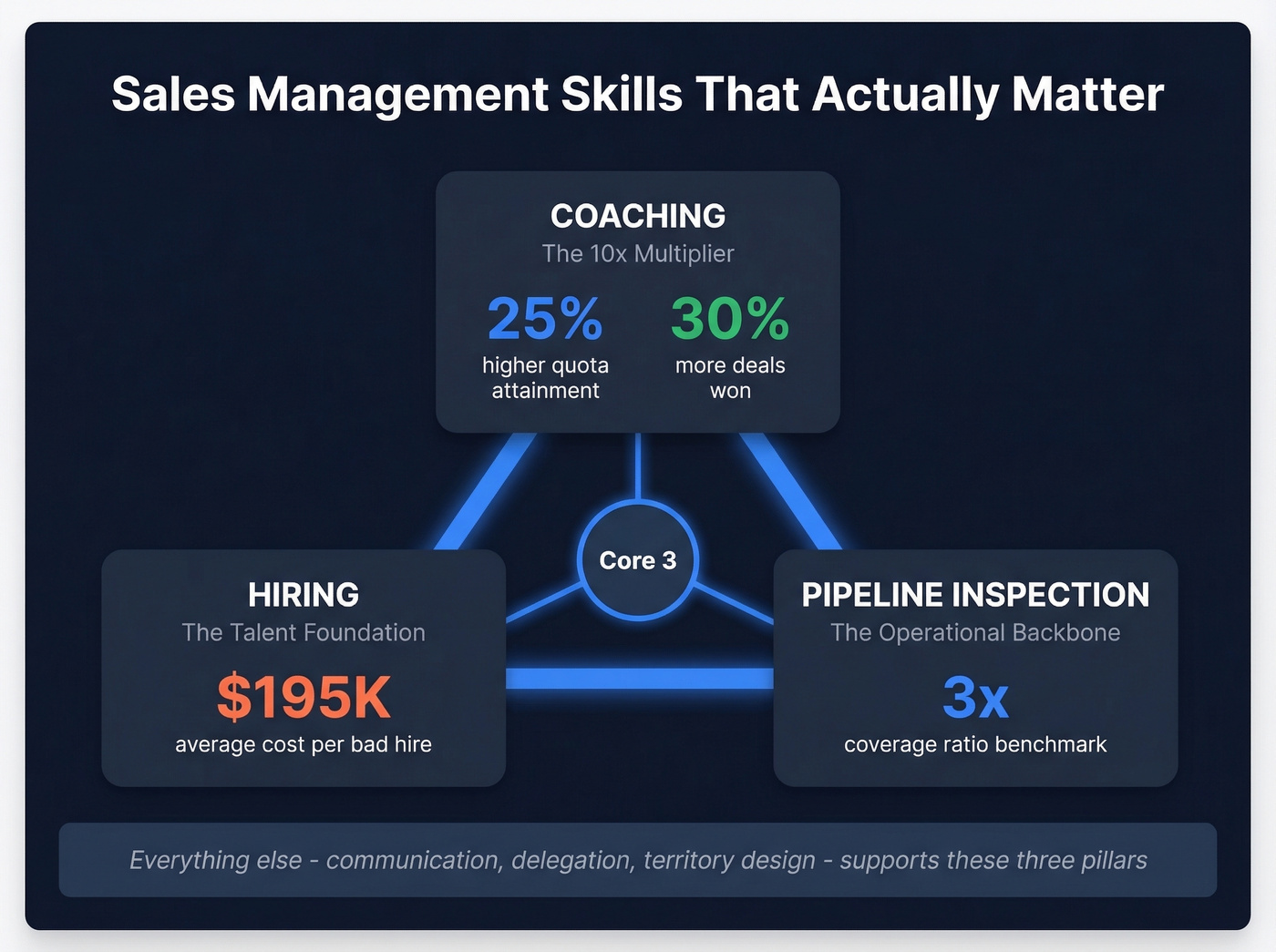 Sales Management Skills That Actually Matter

COACHING
The 10x Multiplier

25%
higher quota attainment

30%
more deals won

Core 3

HIRING
The Talent Foundation

$195K
average cost per bad hire

PIPELINE INSPECTION
The Operational Backbone

3x
coverage ratio benchmark

Everything else - communication, delegation, territory design - supports these three pillars